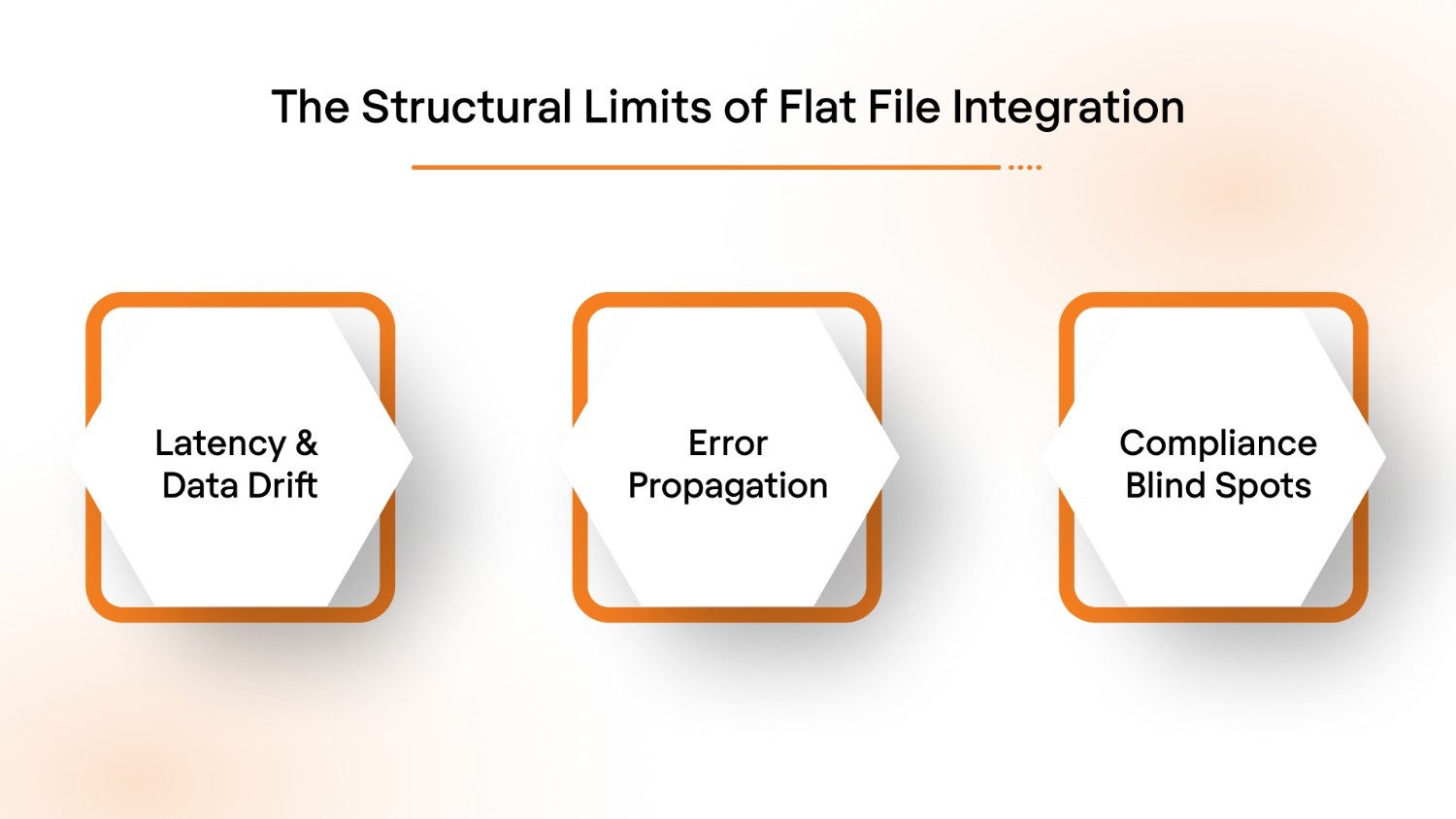 The Structural Limits of Flat File Integration

Latency & Data Drift

Error Propagation

Compliance Blind Spots